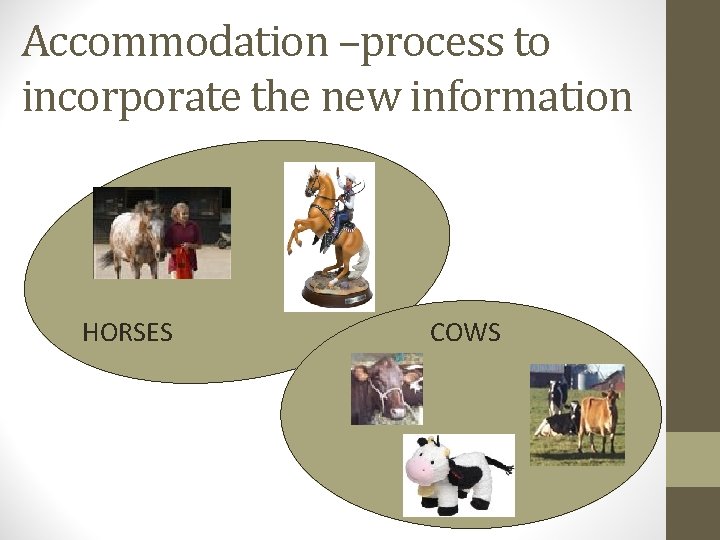 Accommodation –process to incorporate the new information

HORSES

COWS